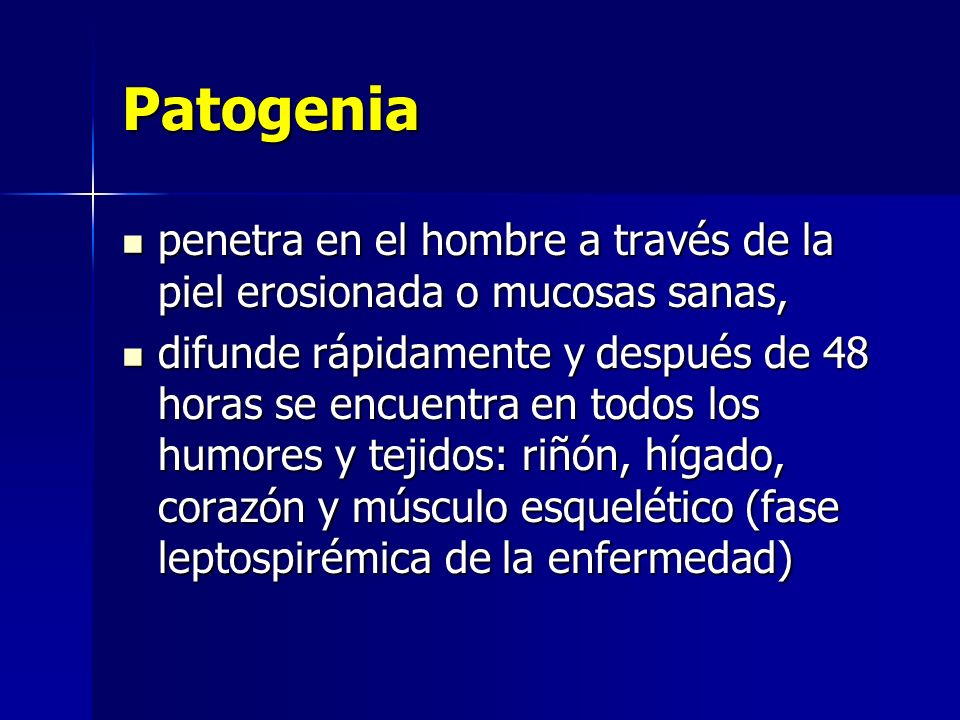 Patogenia

- penetra en el hombre a través de la piel erosionada o mucosas sanas,
- difunde rápidamente y después de 48 horas se encuentra en todos los humores y tejidos: riñón, hígado, corazón y músculo esquelético (fase leptospirémica de la enfermedad)